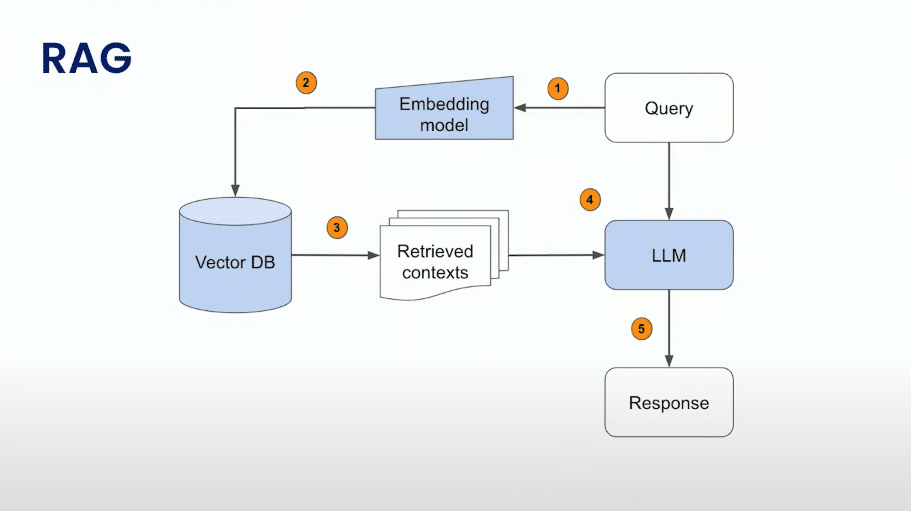 RAG

2

Embedding model

1

Query

Vector DB

3

Retrieved contexts

4

LLM

5

Response